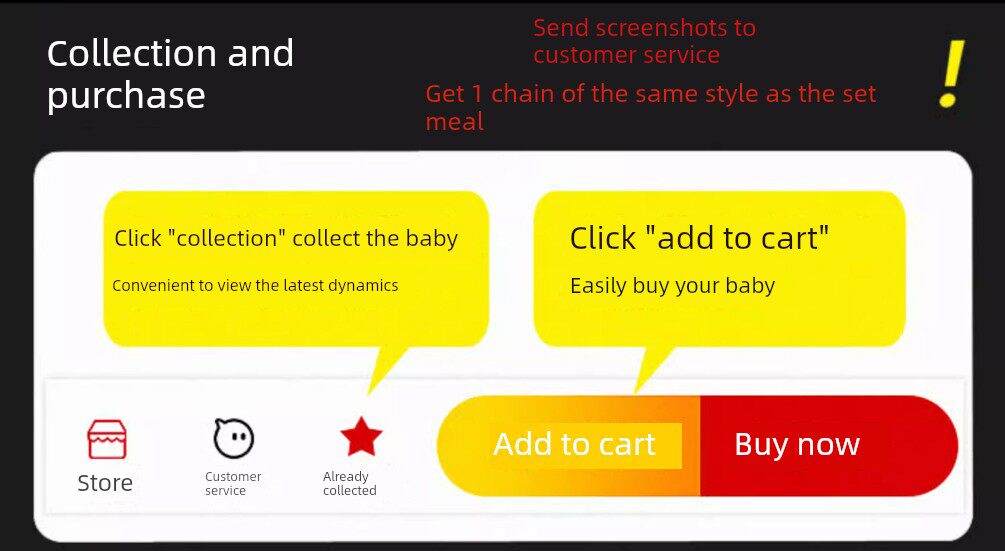 Collection and purchase

Send screenshots to customer service

Get 1 chain of the same style as the set meal

!

Click "collection" collect the baby

Convenient to view the latest dynamics

Click "add to cart"

Easily buy your baby

Store

Customer service

Already collected

Add to cart

Buy now